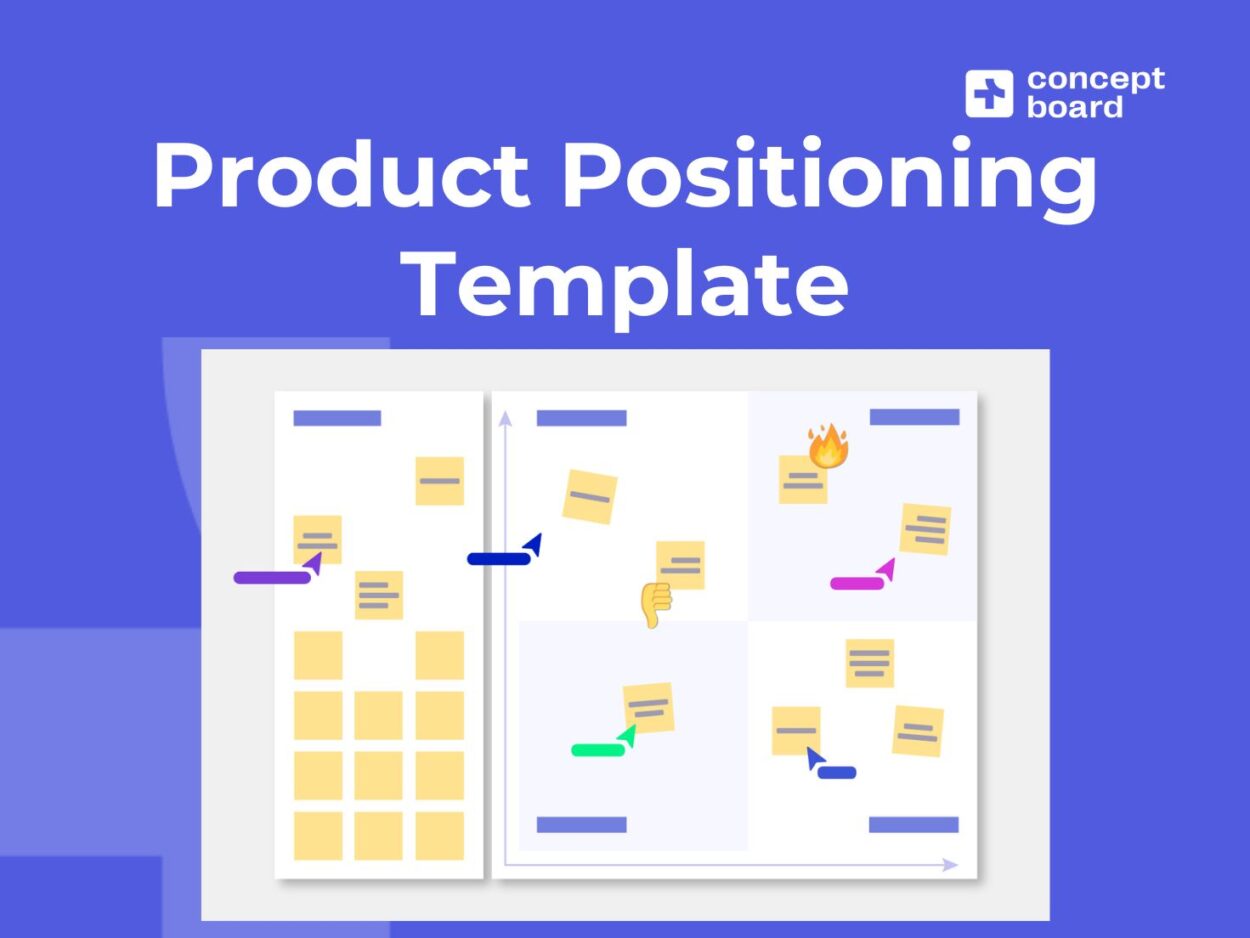 concept board

Product Positioning Template